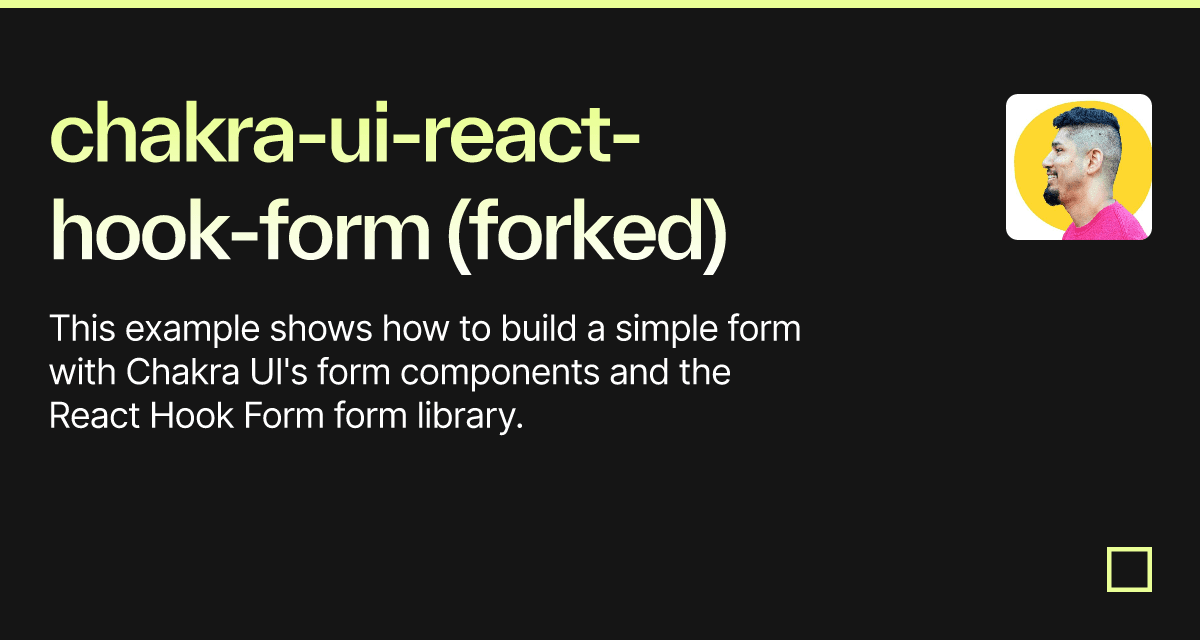 chakra-ui-react-hook-form (forked)

This example shows how to build a simple form with Chakra UI's form components and the React Hook Form form library.